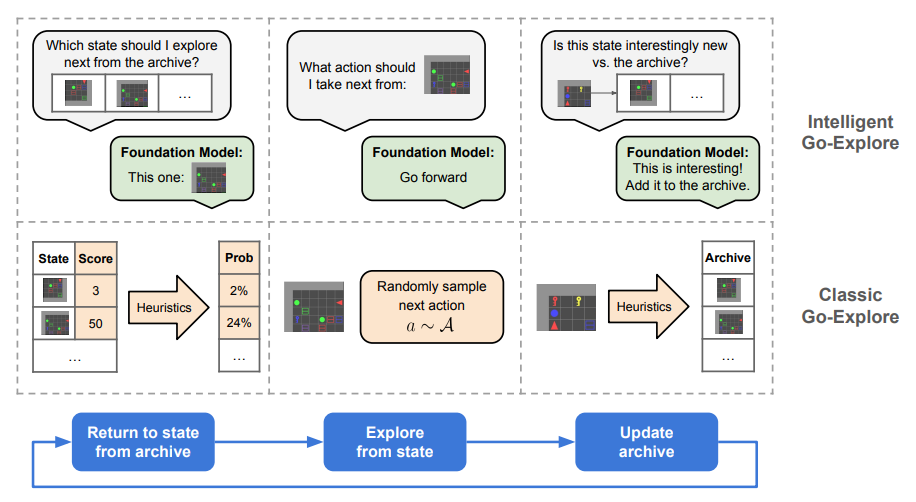 Which state should I explore next from the archive?

...

Foundation Model:
This one:

What action should I take next from:

Foundation Model:
Go forward

Is this state interestingly new vs. the archive?

...

Foundation Model:
This is interesting! Add it to the archive.

Intelligent Go-Explore

| State | Score |
|---|---|
| | 3 |
| | 50 |
| ... | |

Heuristics

| Prob |
|---|
| 2% |
| 24% |
| ... |

Randomly sample next action $a \sim \mathcal{A}$

Heuristics

| Archive |
|---|
| |
| |
| ... |

Classic Go-Explore

Return to state from archive

Explore from state

Update archive